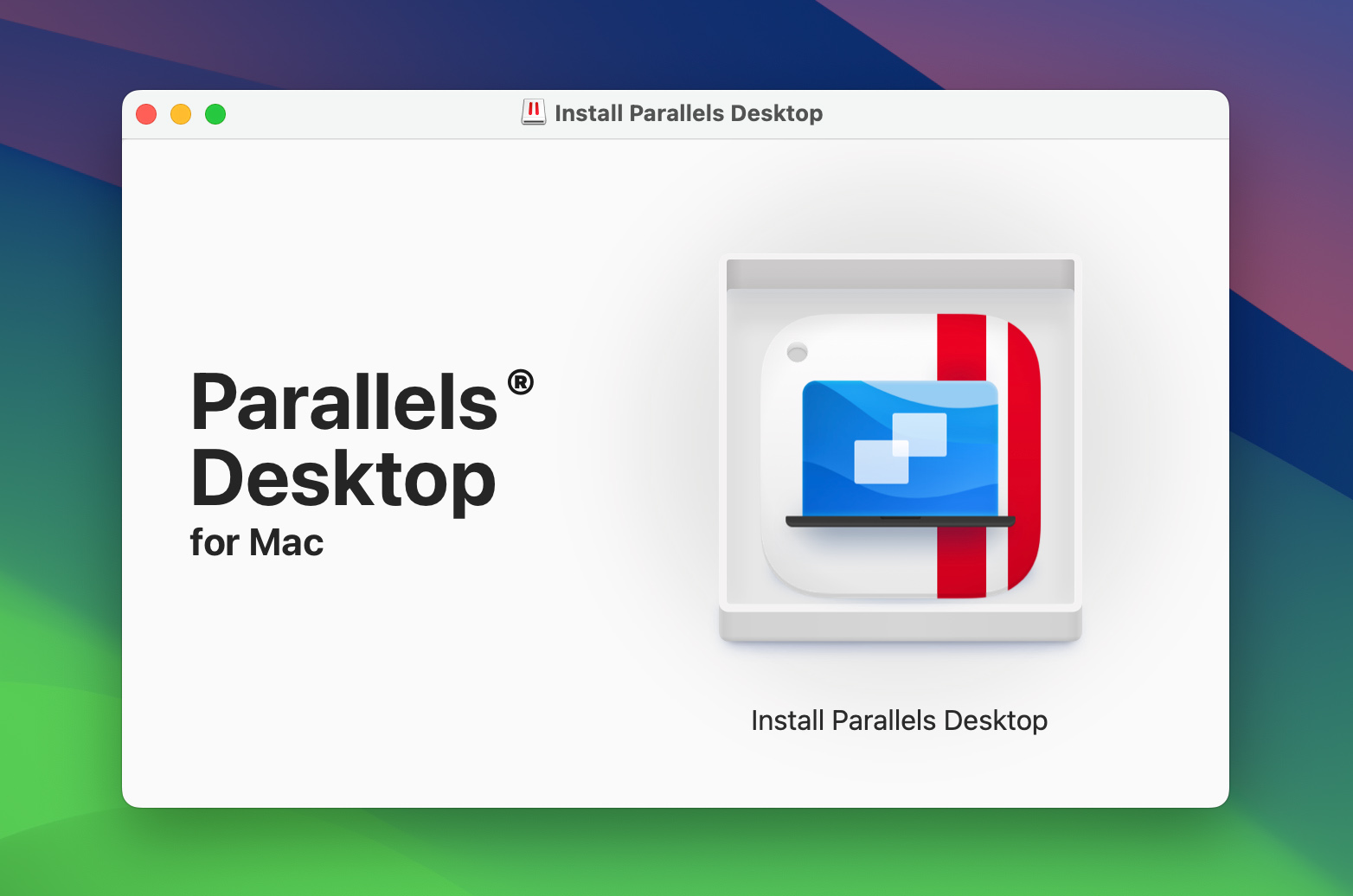 Install Parallels Desktop

Parallels® Desktop
for Mac

Install Parallels Desktop